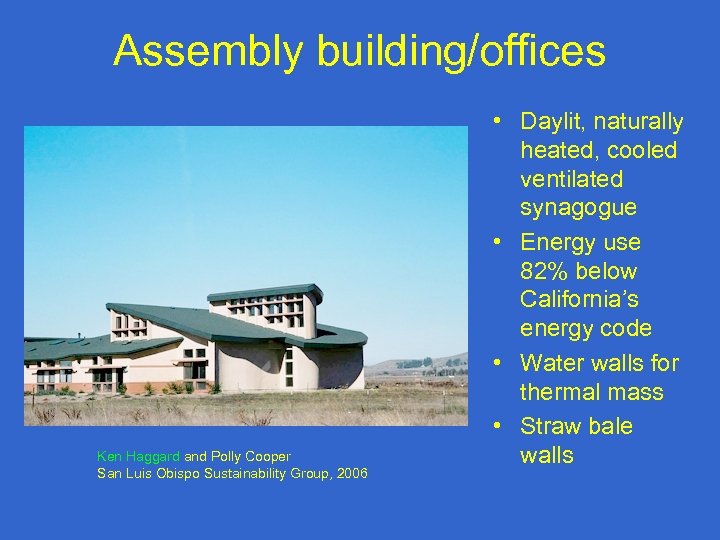 Assembly building/offices

Ken Haggard and Polly Cooper
San Luis Obispo Sustainability Group, 2006

• Daylit, naturally heated, cooled ventilated synagogue
• Energy use 82% below California's energy code
• Water walls for thermal mass
• Straw bale walls